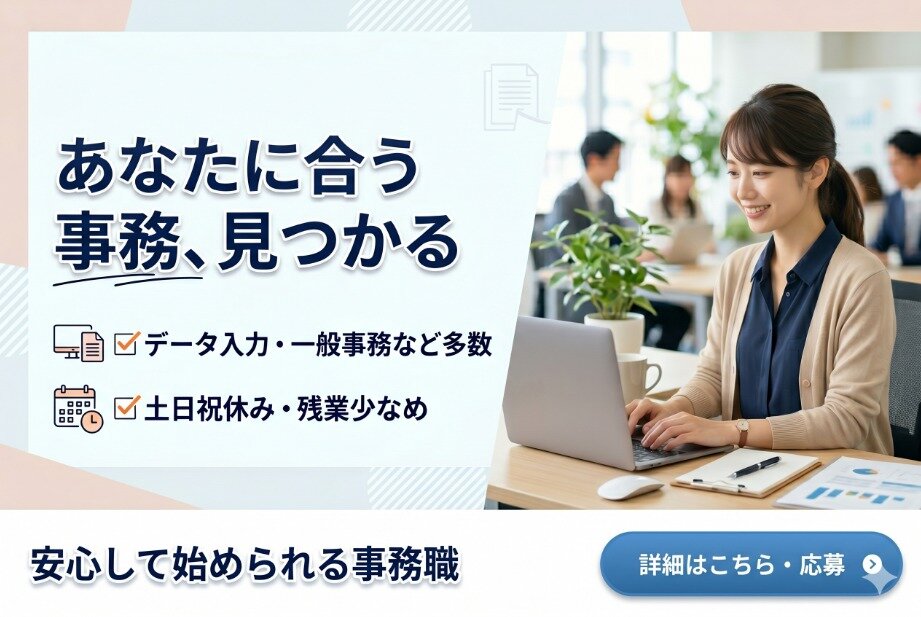 あなたに合う
事務、見つかる

データ入力・一般事務など多数

土日祝休み・残業少なめ

安心して始められる事務職

詳細はこちら・応募